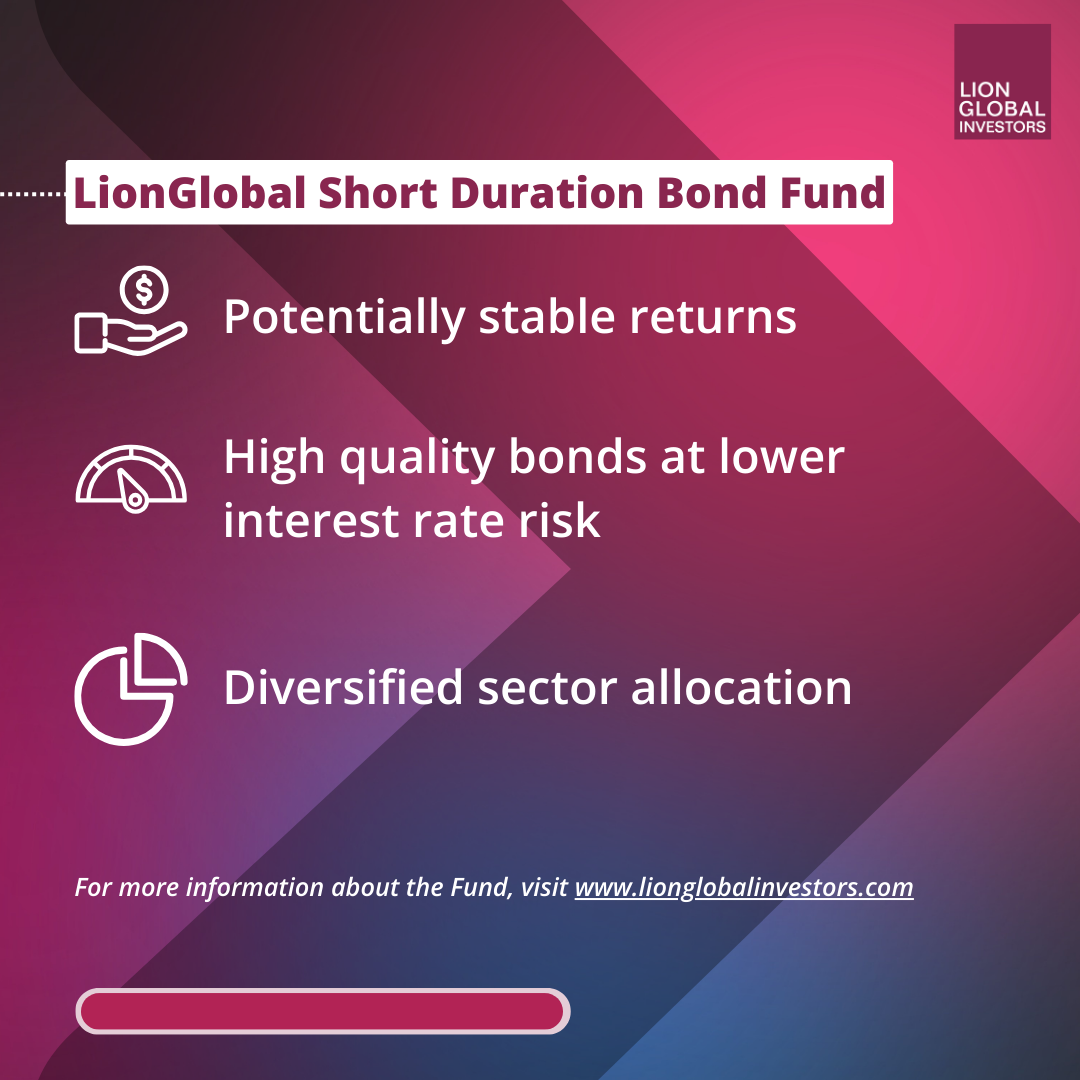 LION GLOBAL INVESTORS

LionGlobal Short Duration Bond Fund

Potentially stable returns

High quality bonds at lower interest rate risk

Diversified sector allocation

For more information about the Fund, visit www.lionglobalinvestors.com